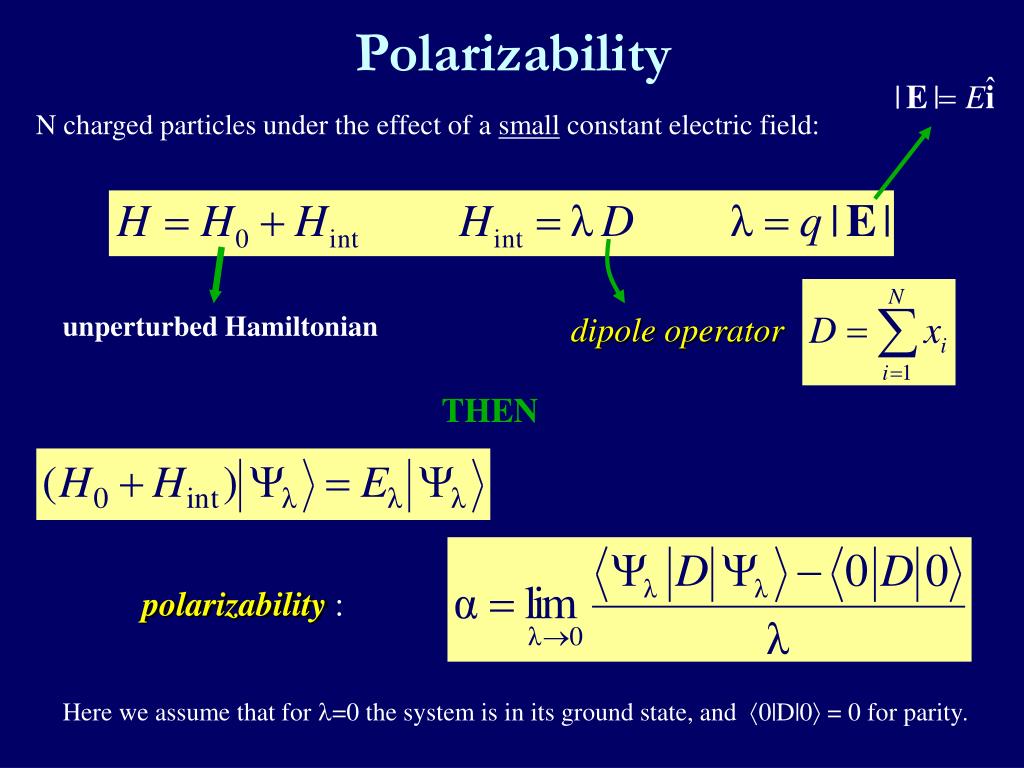 Polarizability

$|\mathbf{E}| = E\hat{\mathbf{i}}$

N charged particles under the effect of a small constant electric field:

$H = H_0 + H_{\text{int}}$  $H_{\text{int}} = \lambda D$  $\lambda = q|\mathbf{E}|$

unperturbed Hamiltonian

dipole operator $D = \sum_{i=1}^{N} x_i$

THEN

$(H_0 + H_{\text{int}})|\Psi_\lambda\rangle = E_\lambda|\Psi_\lambda\rangle$

polarizability :

$\alpha = \lim_{\lambda \to 0} \frac{\langle\Psi_\lambda|D|\Psi_\lambda\rangle - \langle 0|D|0\rangle}{\lambda}$

Here we assume that for $\lambda$=0 the system is in its ground state, and $\langle 0|D|0\rangle$ = 0 for parity.